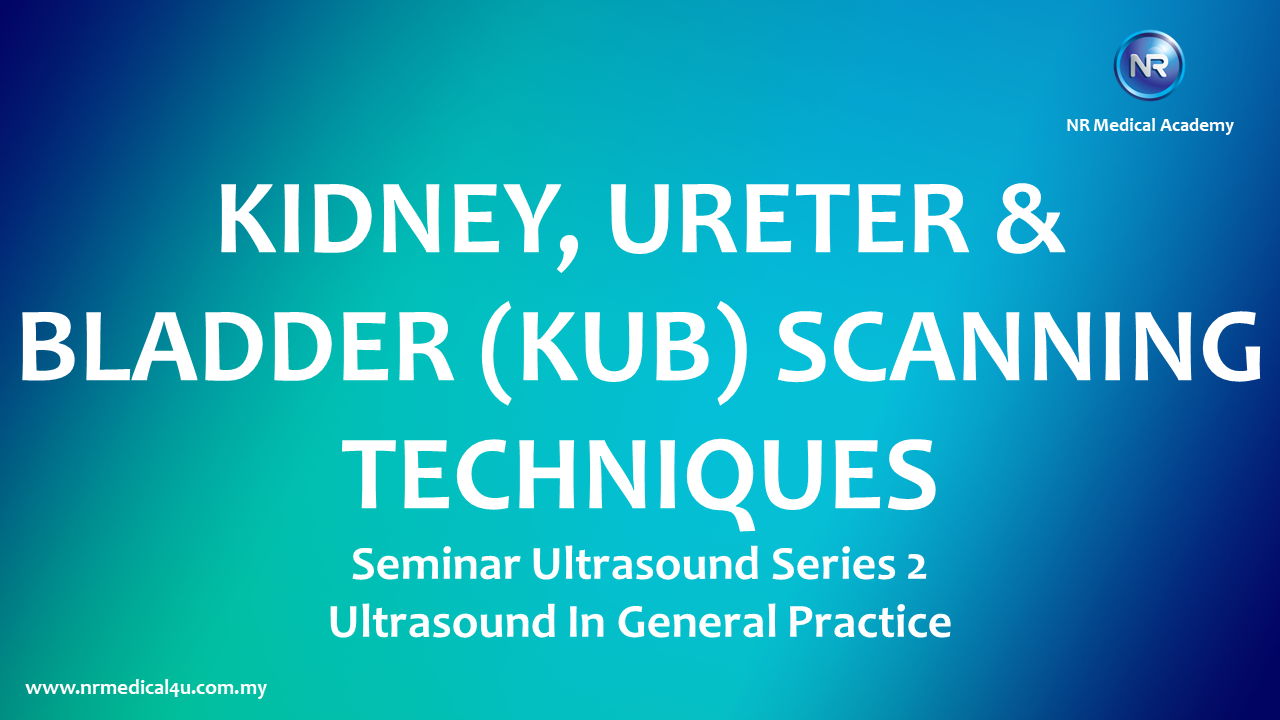 NR

NR Medical Academy

KIDNEY, URETER & BLADDER (KUB) SCANNING TECHNIQUES

Seminar Ultrasound Series 2
Ultrasound In General Practice

www.nrmedical4u.com.my